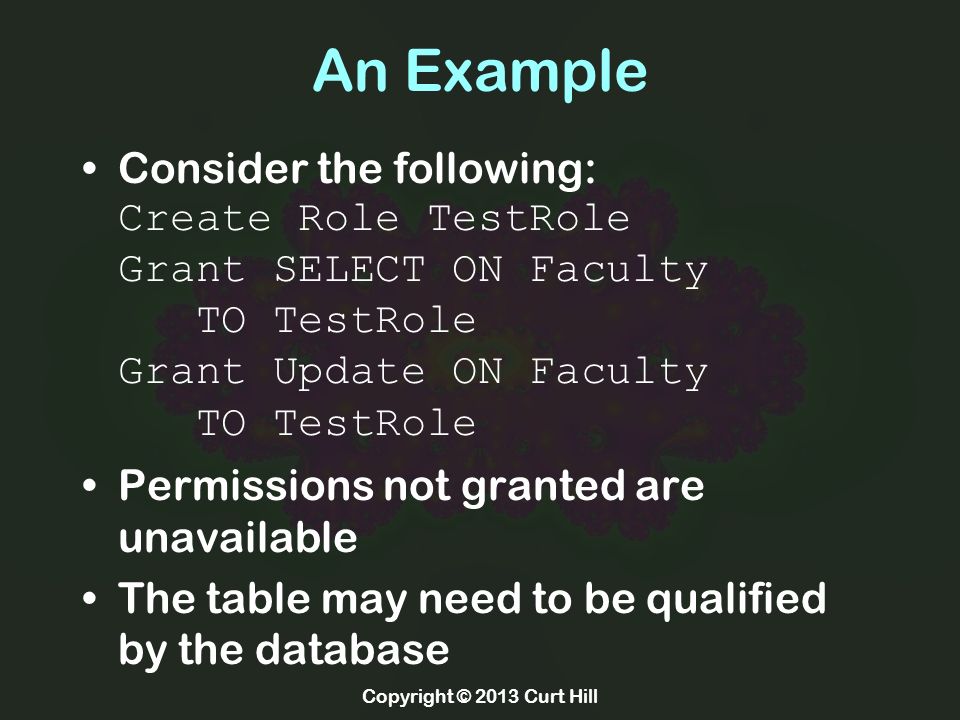 An Example

• Consider the following:
Create Role TestRole
Grant SELECT ON Faculty
    TO TestRole
Grant Update ON Faculty
    TO TestRole

• Permissions not granted are unavailable

• The table may need to be qualified by the database

Copyright © 2013 Curt Hill